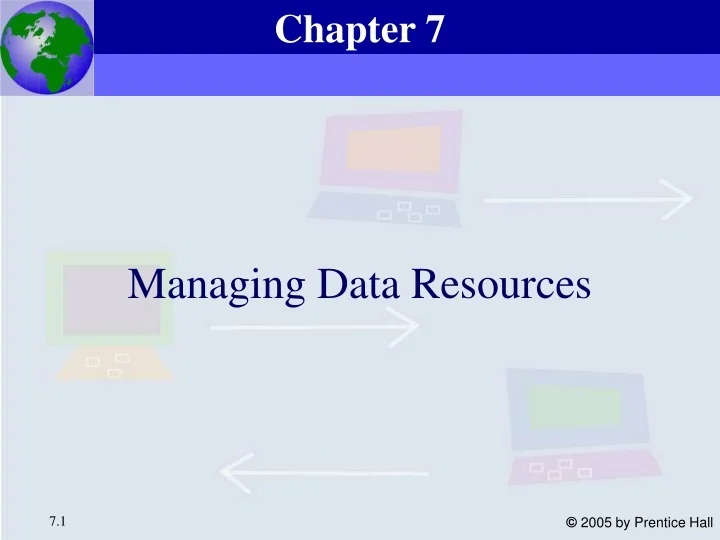 Chapter 7

Managing Data Resources

7.1

© 2005 by Prentice Hall